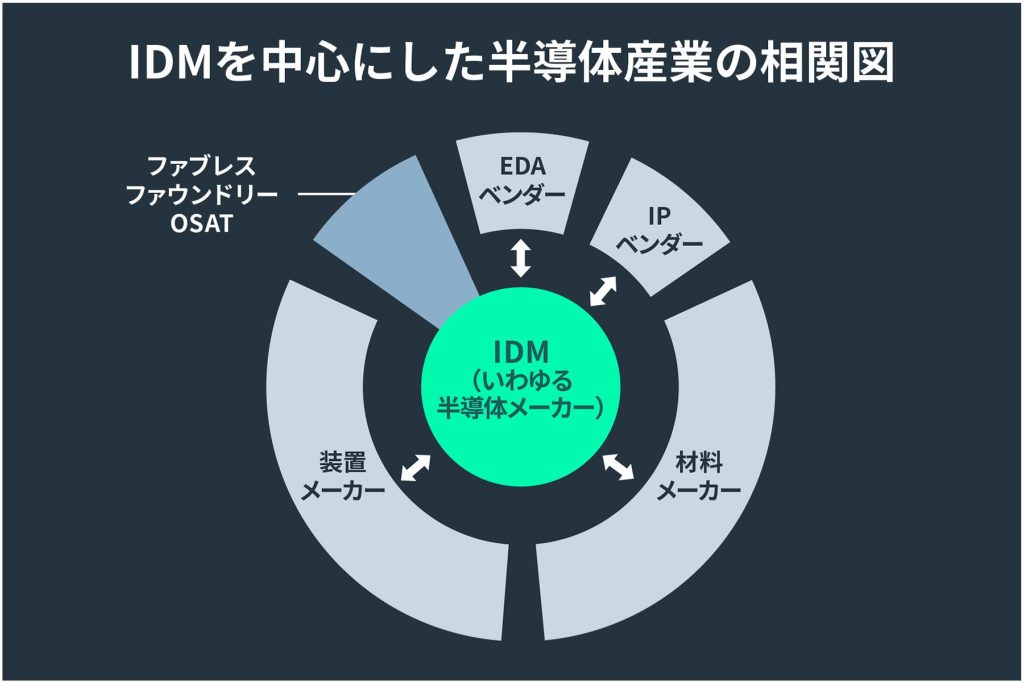 IDMを中心にした半導体産業の相関図

ファブレス
ファウンドリー
OSAT

EDA
ベンダー

IP
ベンダー

IDM
（いわゆる
半導体メーカー）

装置
メーカー

材料
メーカー